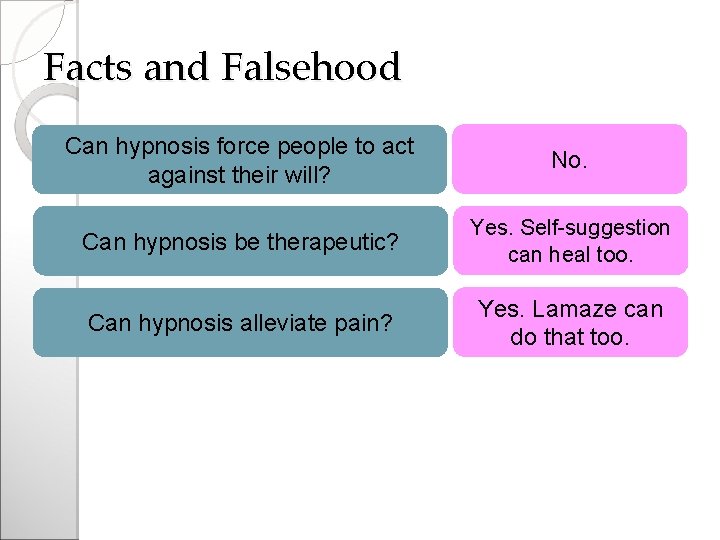 Facts and Falsehood

Can hypnosis force people to act against their will?

No.

Can hypnosis be therapeutic?

Yes. Self-suggestion can heal too.

Can hypnosis alleviate pain?

Yes. Lamaze can do that too.